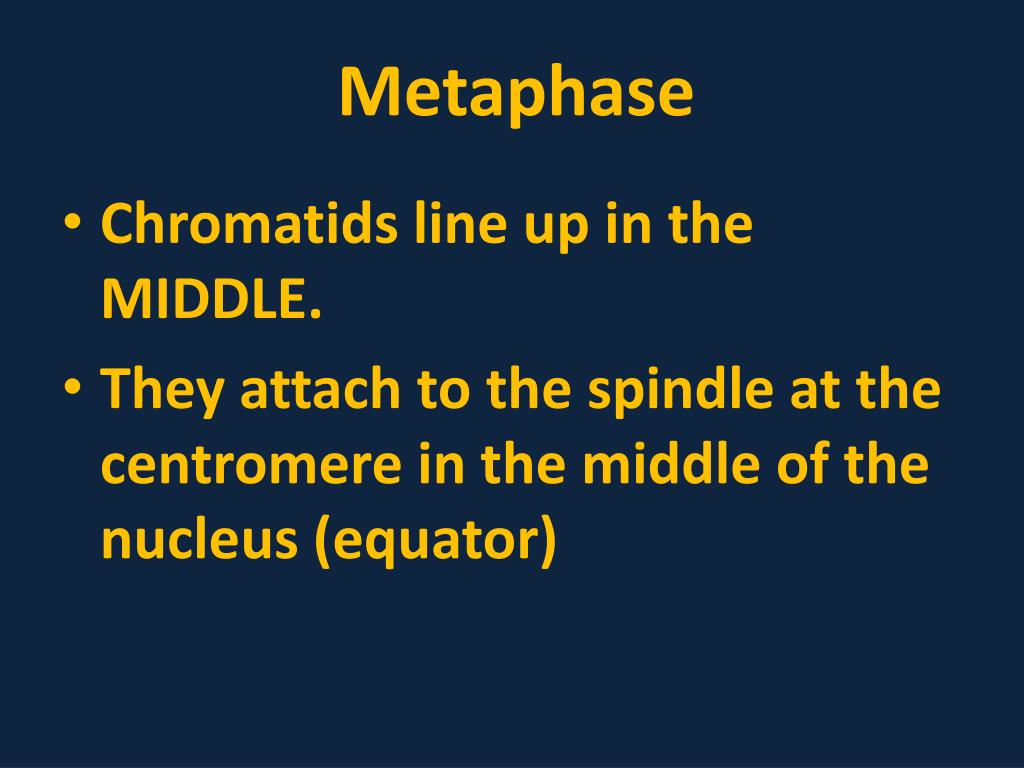 Metaphase

• Chromatids line up in the MIDDLE.
• They attach to the spindle at the centromere in the middle of the nucleus (equator)